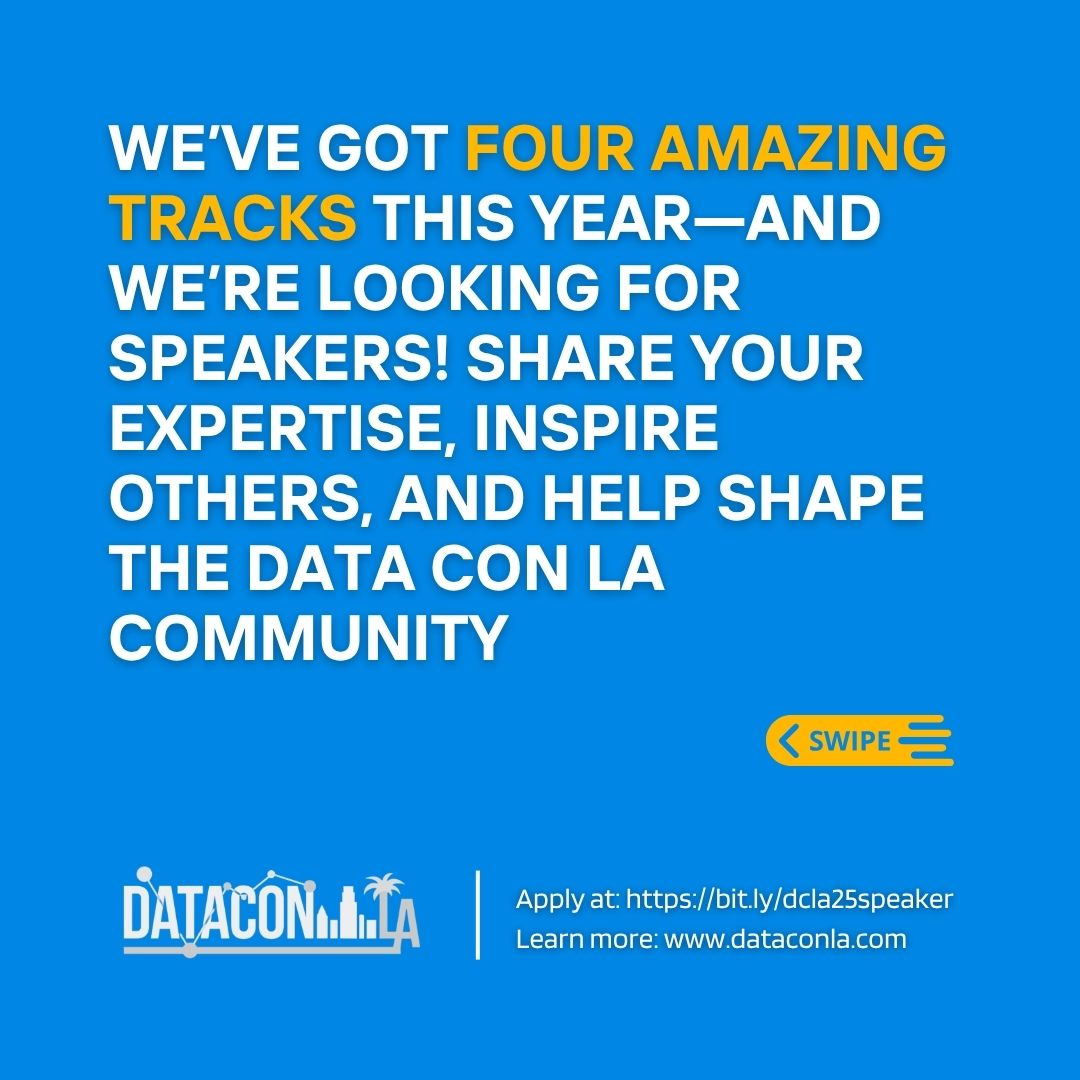 WE'VE GOT FOUR AMAZING TRACKS THIS YEAR—AND WE'RE LOOKING FOR SPEAKERS! SHARE YOUR EXPERTISE, INSPIRE OTHERS, AND HELP SHAPE THE DATA CON LA COMMUNITY

SWIPE

DATACON LA

Apply at: https://bit.ly/dcla25speaker
Learn more: www.dataconla.com